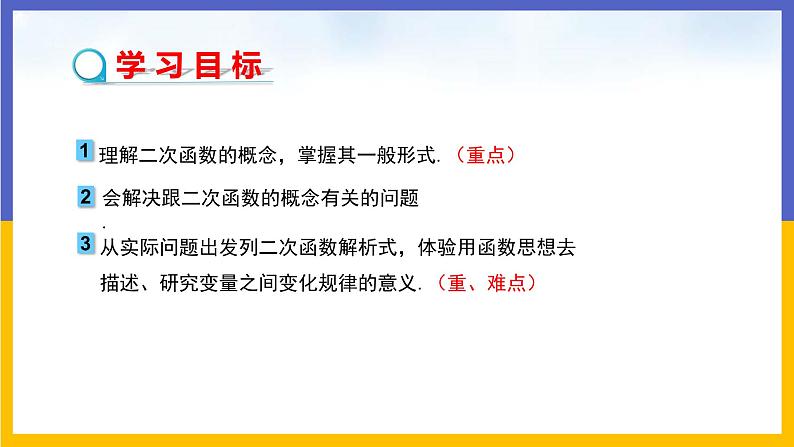 学习目标

1 理解二次函数的概念，掌握其一般形式.（重点）

2 会解决跟二次函数的概念有关的问题
.

3 从实际问题出发列二次函数解析式，体验用函数思想去描述、研究变量之间变化规律的意义.（重、难点）